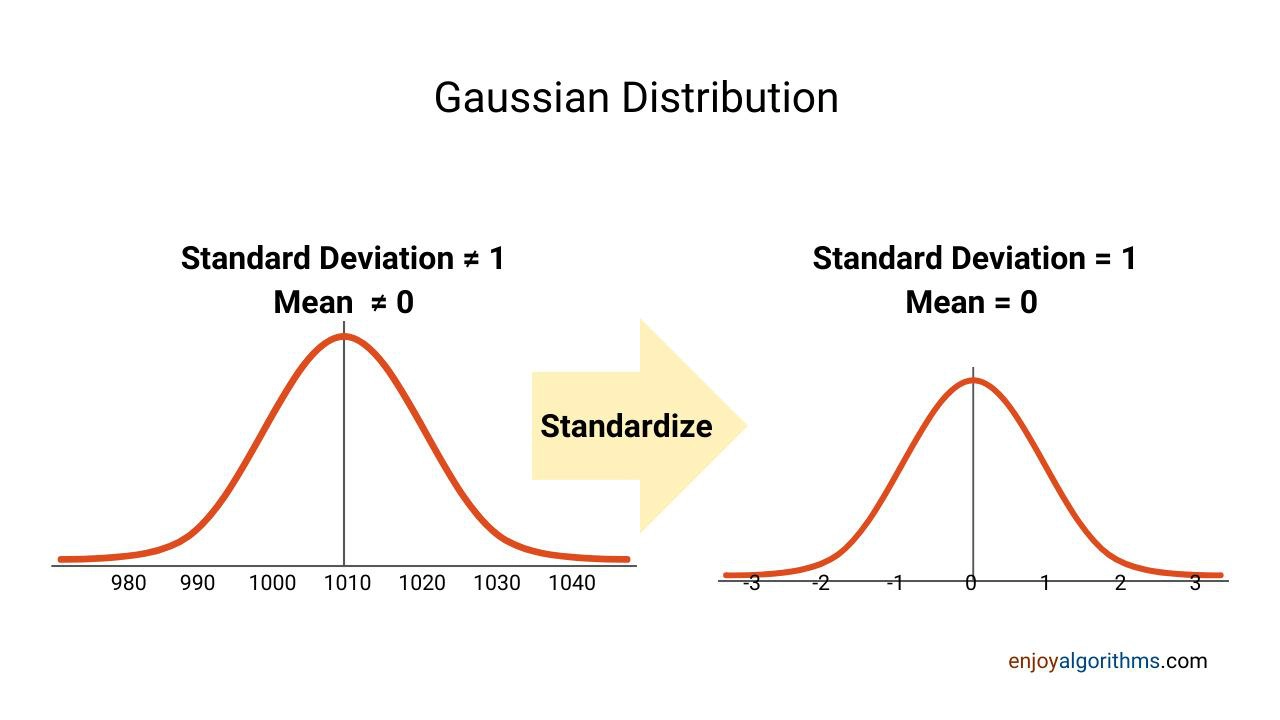 Gaussian Distribution

Standard Deviation ≠ 1
Mean ≠ 0

980 990 1000 1010 1020 1030 1040

Standardize

Standard Deviation = 1
Mean = 0

-3 -2 -1 0 1 2 3

enjoyalgorithms.com